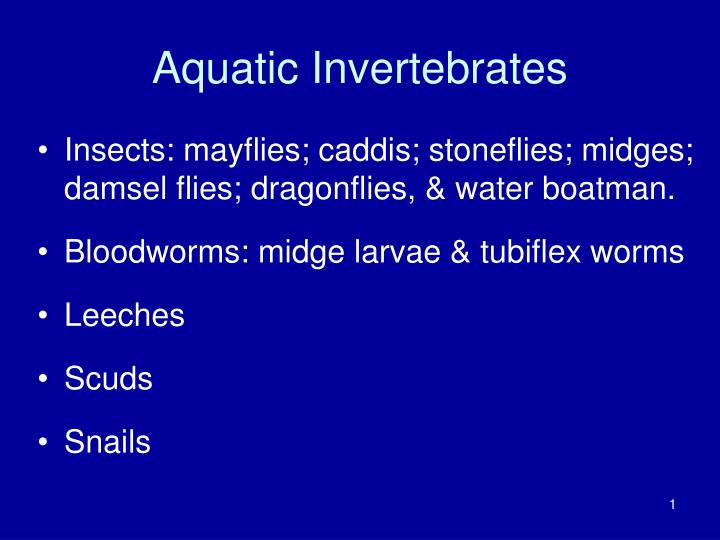 Aquatic Invertebrates

• Insects: mayflies; caddis; stoneflies; midges; damsel flies; dragonflies, & water boatman.

• Bloodworms: midge larvae & tubiflex worms

• Leeches

• Scuds

• Snails

1